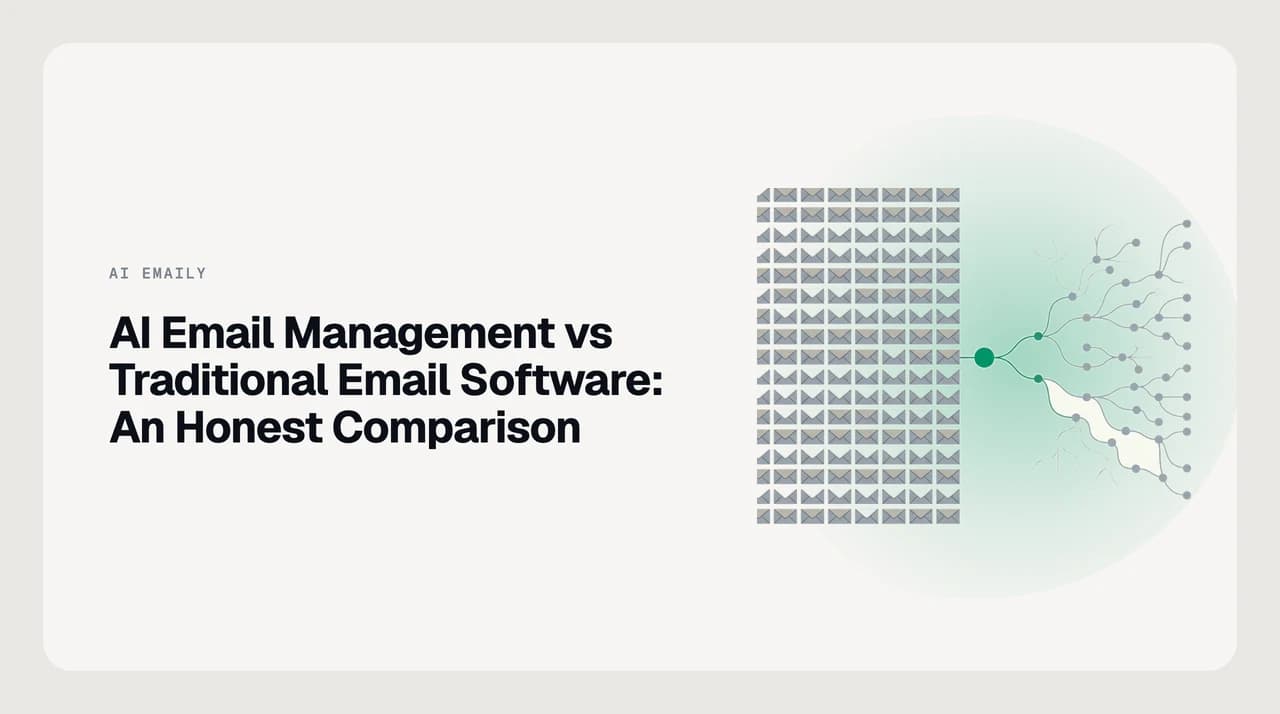 AI EMAILY

AI Email Management vs Traditional Email Software: An Honest Comparison